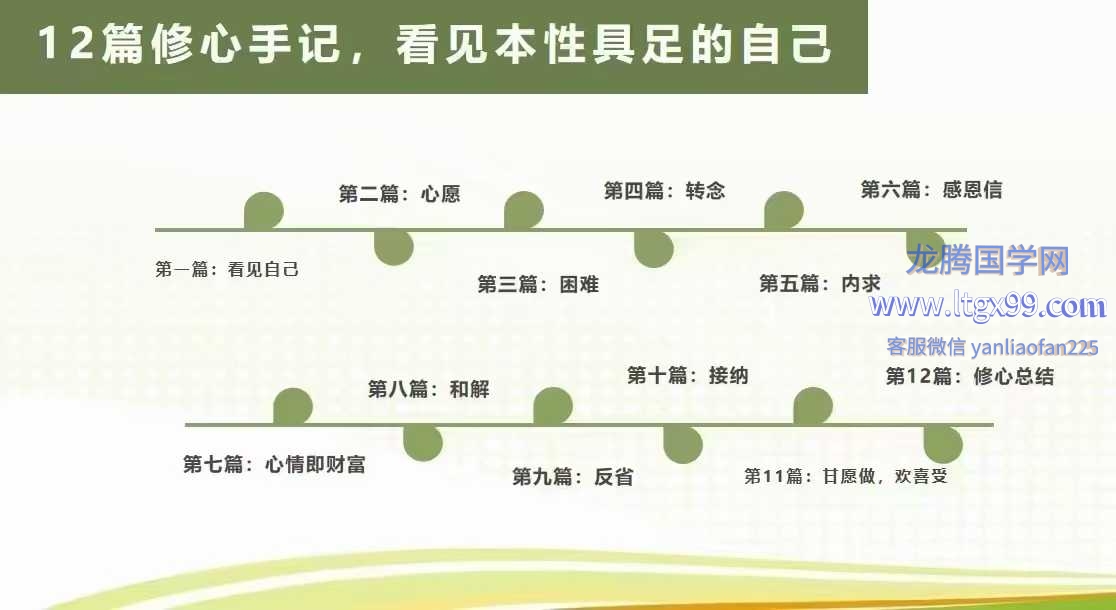 12篇修心手记，看见本性具足的自己

第二篇：心愿
第四篇：转念
第六篇：感恩信
第一篇：看见自己
第三篇：困难
第五篇：内求

龙腾国学网
www.ltgx99.com
客服微信 yanliaofan225

第八篇：和解
第十篇：接纳
第12篇：修心总结
第七篇：心情即财富
第九篇：反省
第11篇：甘愿做，欢喜受